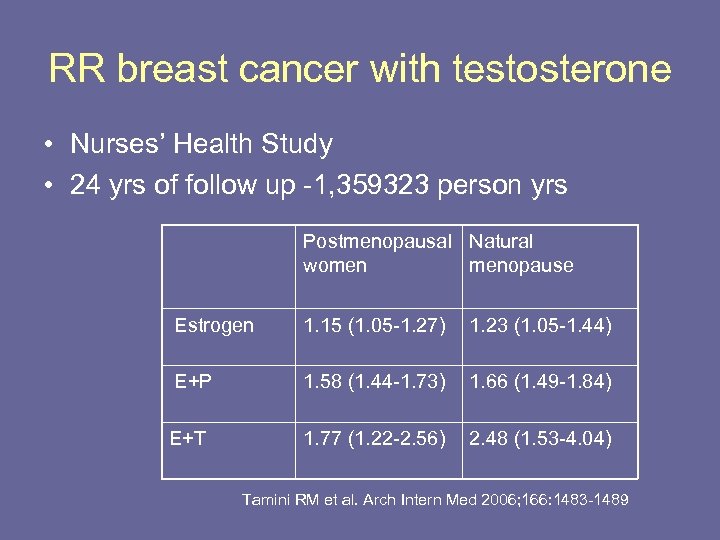 RR breast cancer with testosterone

• Nurses' Health Study
• 24 yrs of follow up -1,359323 person yrs

| | Postmenopausal women | Natural menopause |
|---|---|---|
| Estrogen | 1.15 (1.05-1.27) | 1.23 (1.05-1.44) |
| E+P | 1.58 (1.44-1.73) | 1.66 (1.49-1.84) |
| E+T | 1.77 (1.22-2.56) | 2.48 (1.53-4.04) |

Tamini RM et al. Arch Intern Med 2006;166:1483-1489